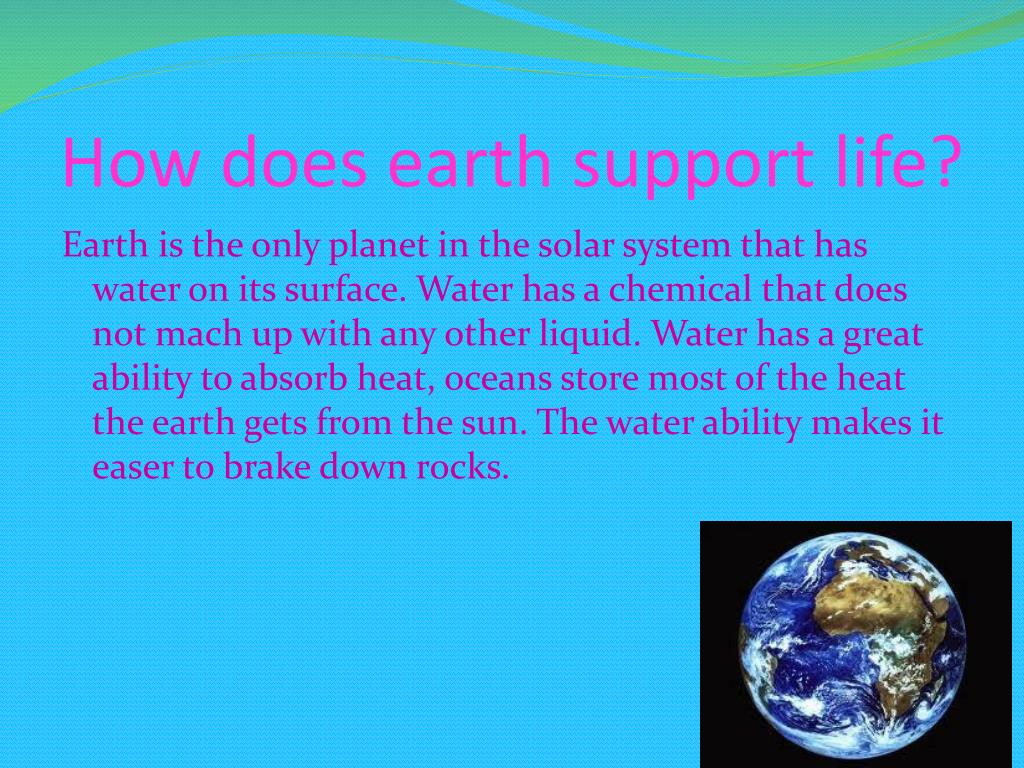 How does earth support life?

Earth is the only planet in the solar system that has water on its surface. Water has a chemical that does not mach up with any other liquid. Water has a great ability to absorb heat, oceans store most of the heat the earth gets from the sun. The water ability makes it easer to brake down rocks.